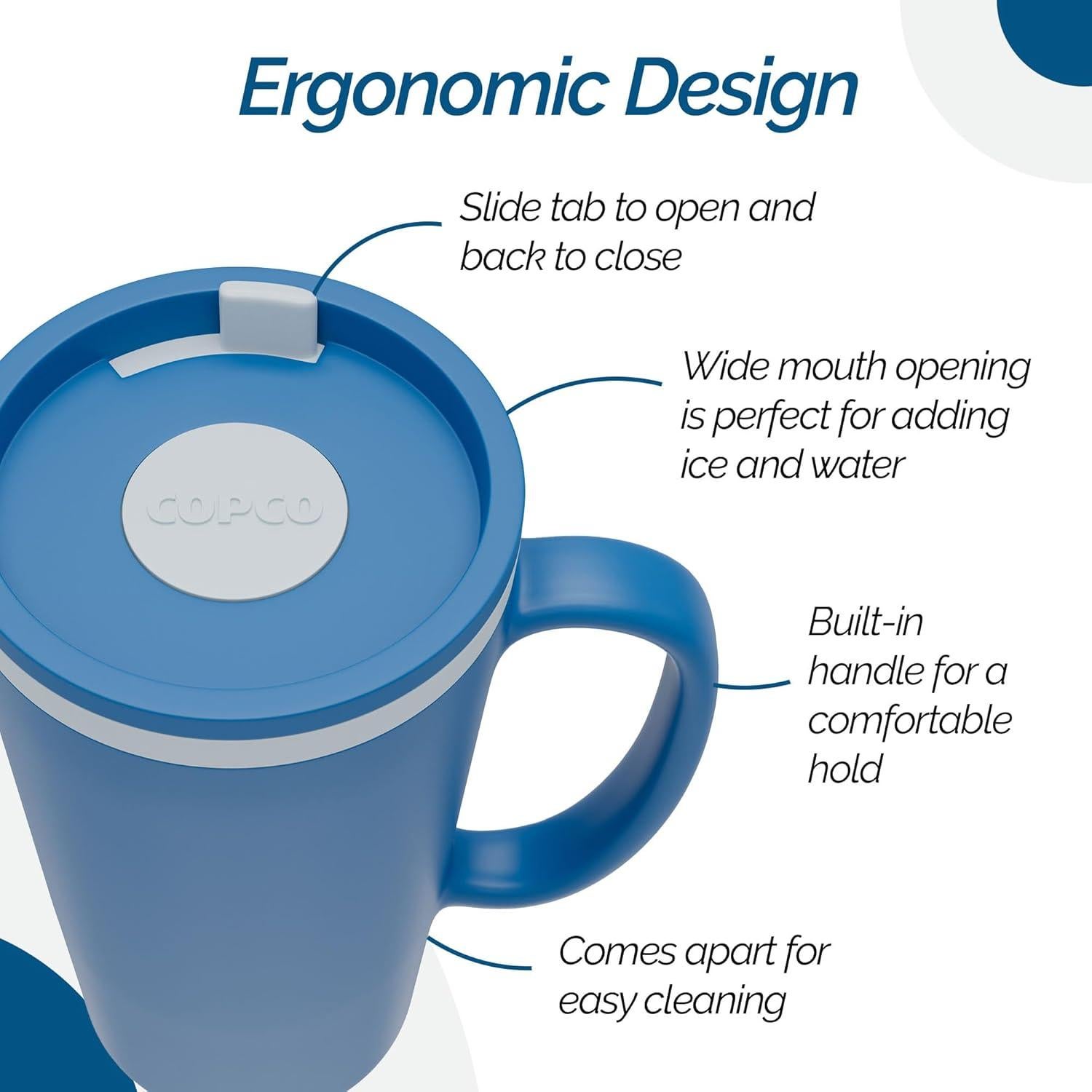 Ergonomic Design

Slide tab to open and back to close

Wide mouth opening is perfect for adding ice and water

COPCO

Built-in handle for a comfortable hold

Comes apart for easy cleaning